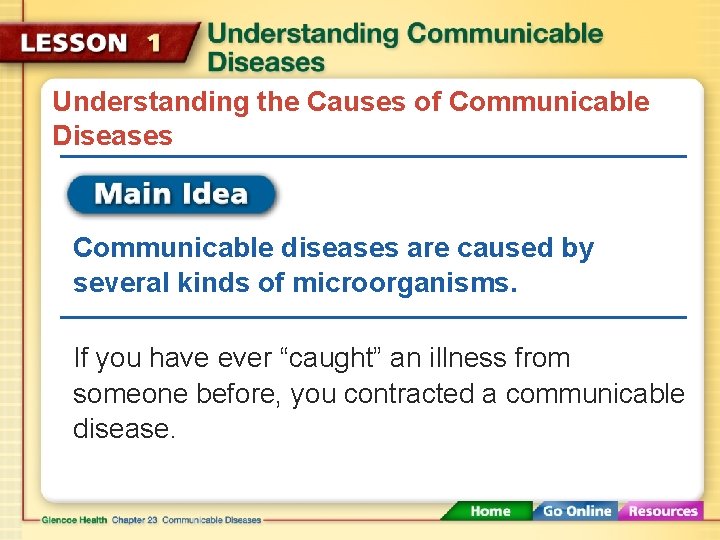 LESSON 1 Understanding Communicable Diseases

Understanding the Causes of Communicable Diseases

Main Idea

Communicable diseases are caused by several kinds of microorganisms.

If you have ever “caught” an illness from someone before, you contracted a communicable disease.

Glencoe Health Chapter 23 Communicable Diseases

Home Go Online Resources